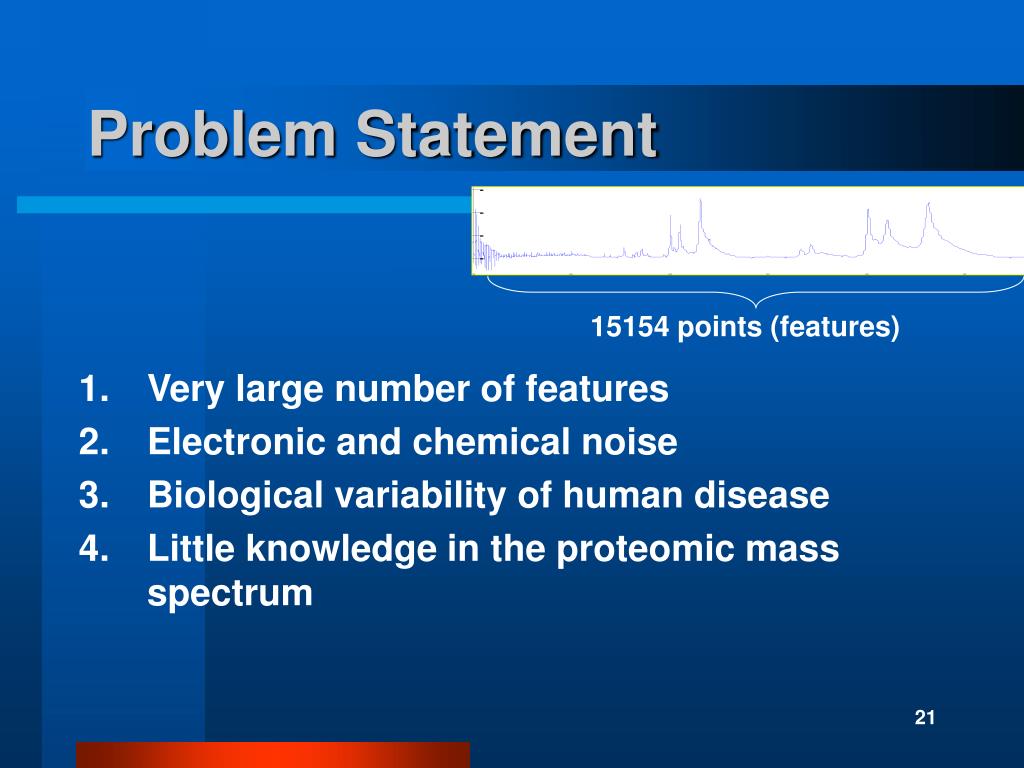 Problem Statement

15154 points (features)

1. Very large number of features
2. Electronic and chemical noise
3. Biological variability of human disease
4. Little knowledge in the proteomic mass spectrum

21